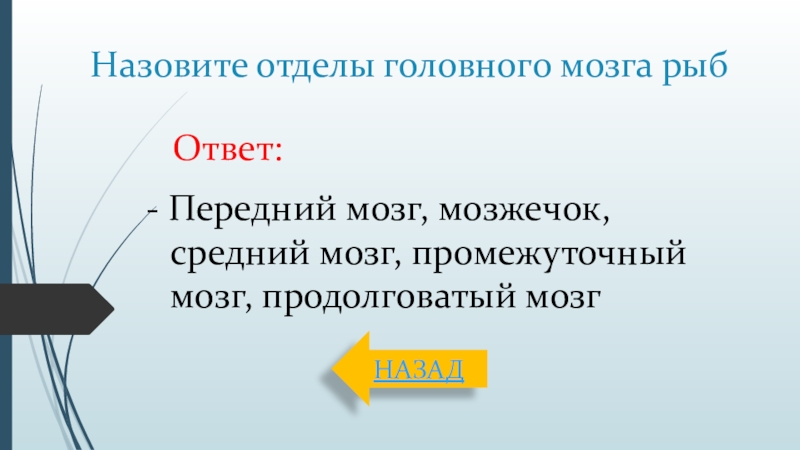 Назовите отделы головного мозга рыб

Ответ:

- Передний мозг, мозжечок, средний мозг, промежуточный мозг, продолговатый мозг

НАЗАД